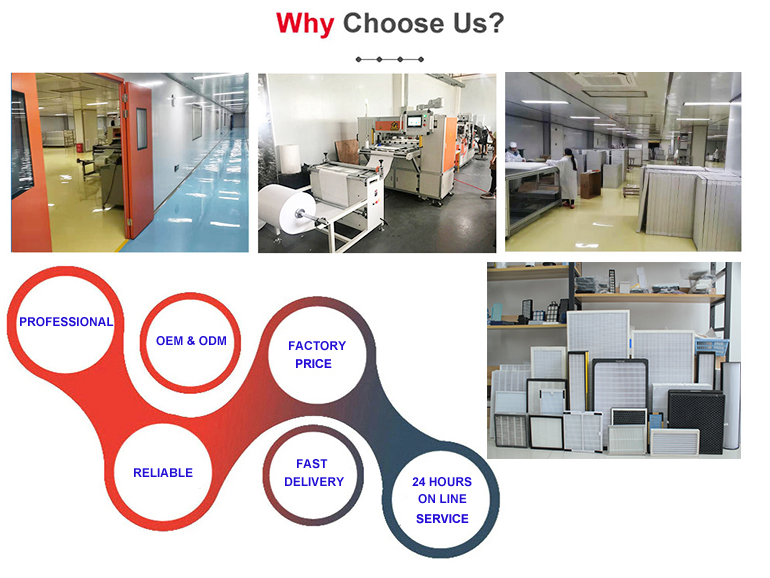 Why Choose Us?

PROFESSIONAL

OEM & ODM

FACTORY PRICE

RELIABLE

FAST DELIVERY

24 HOURS ON LINE SERVICE